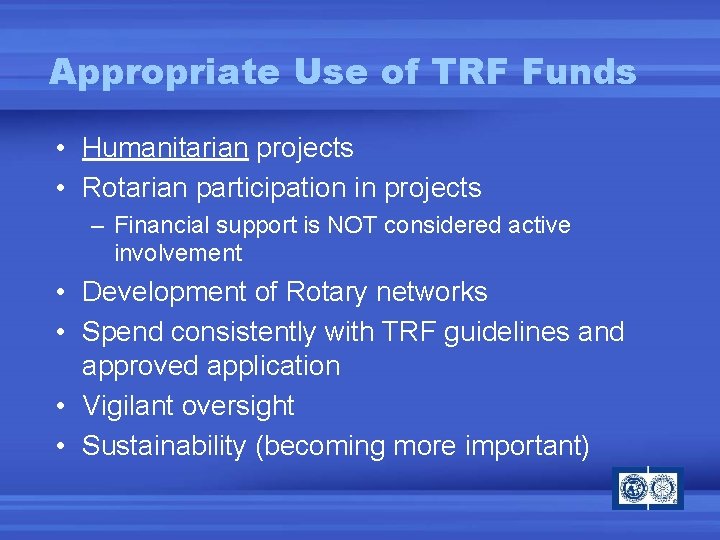 Appropriate Use of TRF Funds

• Humanitarian projects
• Rotarian participation in projects
– Financial support is NOT considered active involvement
• Development of Rotary networks
• Spend consistently with TRF guidelines and approved application
• Vigilant oversight
• Sustainability (becoming more important)